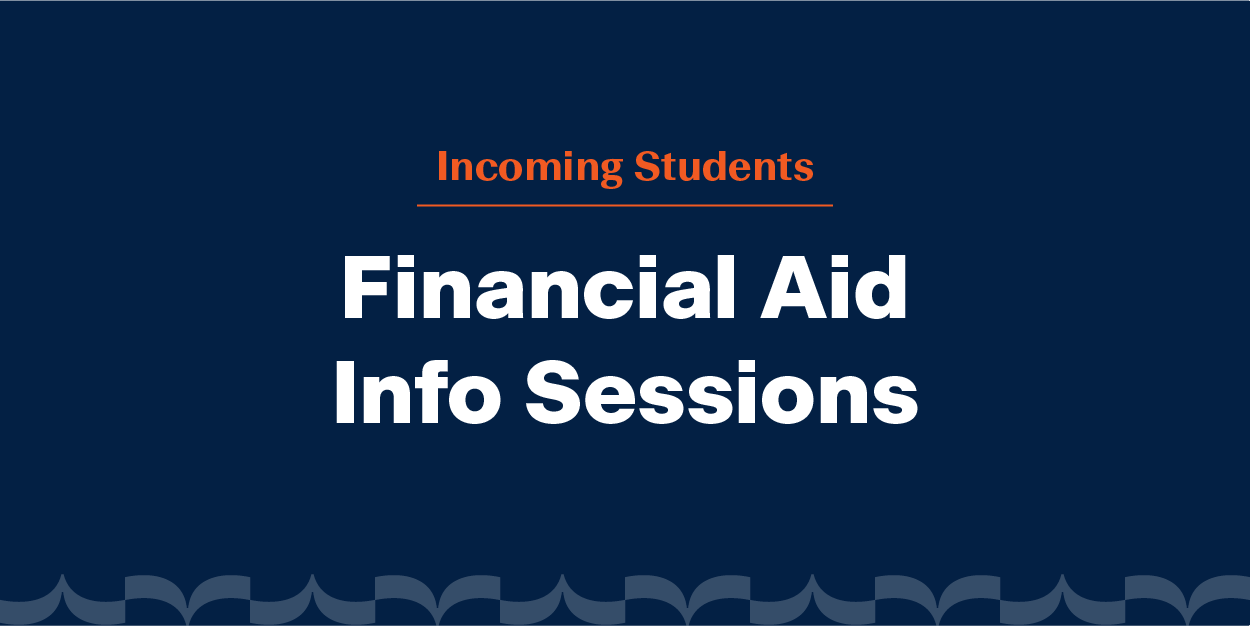 Incoming Students

Financial Aid Info Sessions